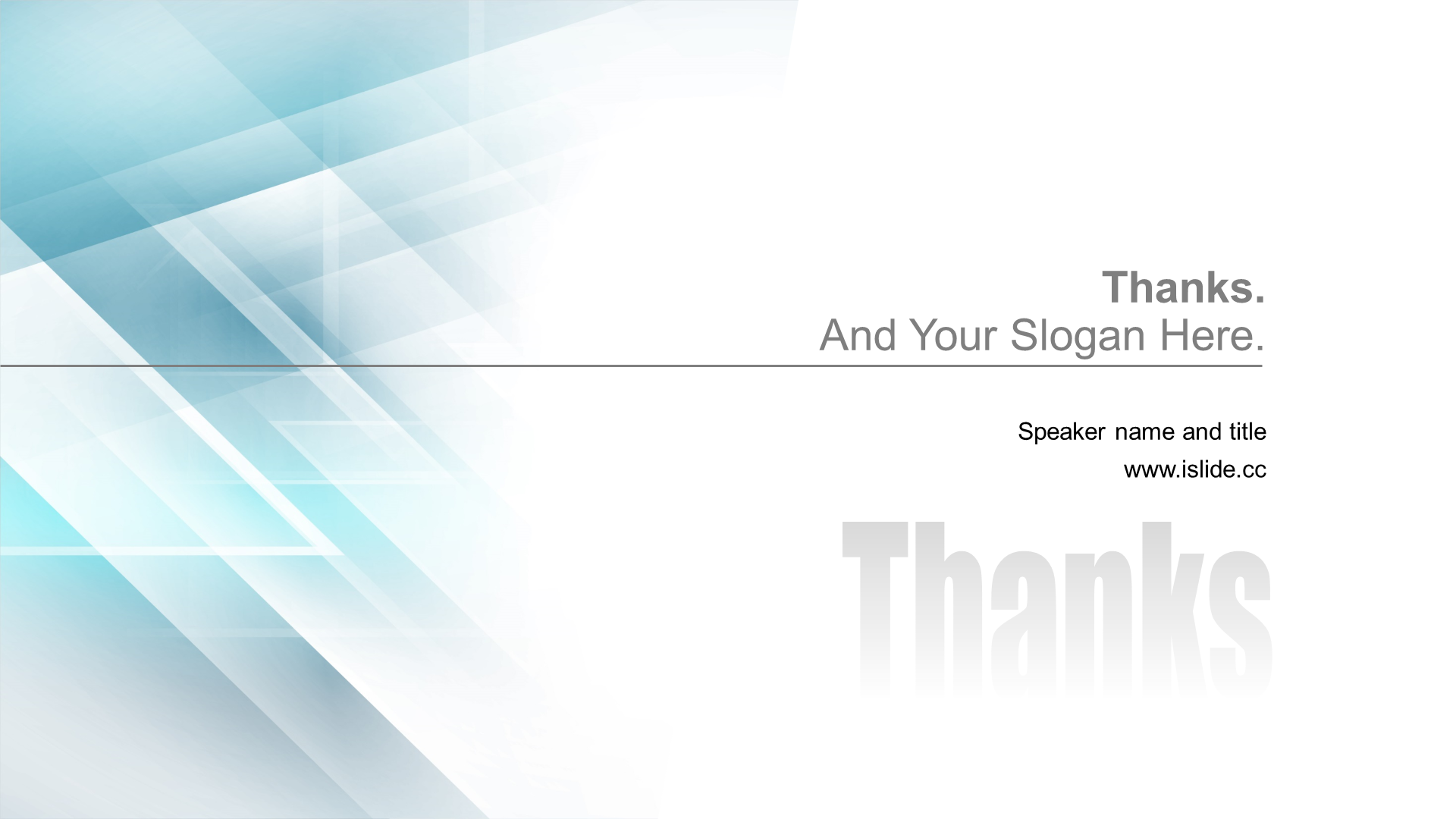 Thanks.
And Your Slogan Here.

Speaker name and title
www.islide.cc

Thanks